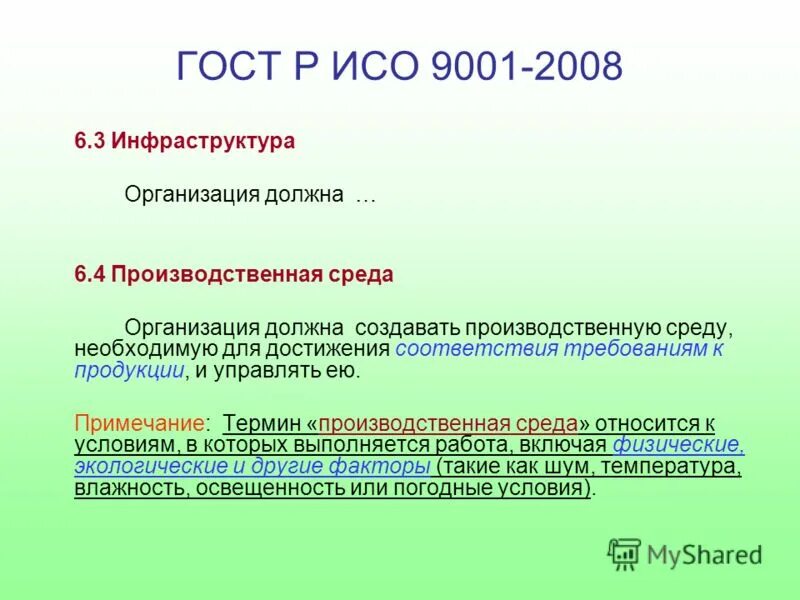 ГОСТ Р ИСО 9001-2008

6.3 Инфраструктура

Организация должна …

6.4 Производственная среда

Организация должна создавать производственную среду, необходимую для достижения соответствия требованиям к продукции, и управлять ею.

Примечание: Термин «производственная среда» относится к условиям, в которых выполняется работа, включая физические, экологические и другие факторы (такие как шум, температура, влажность, освещенность или погодные условия).

MyShared